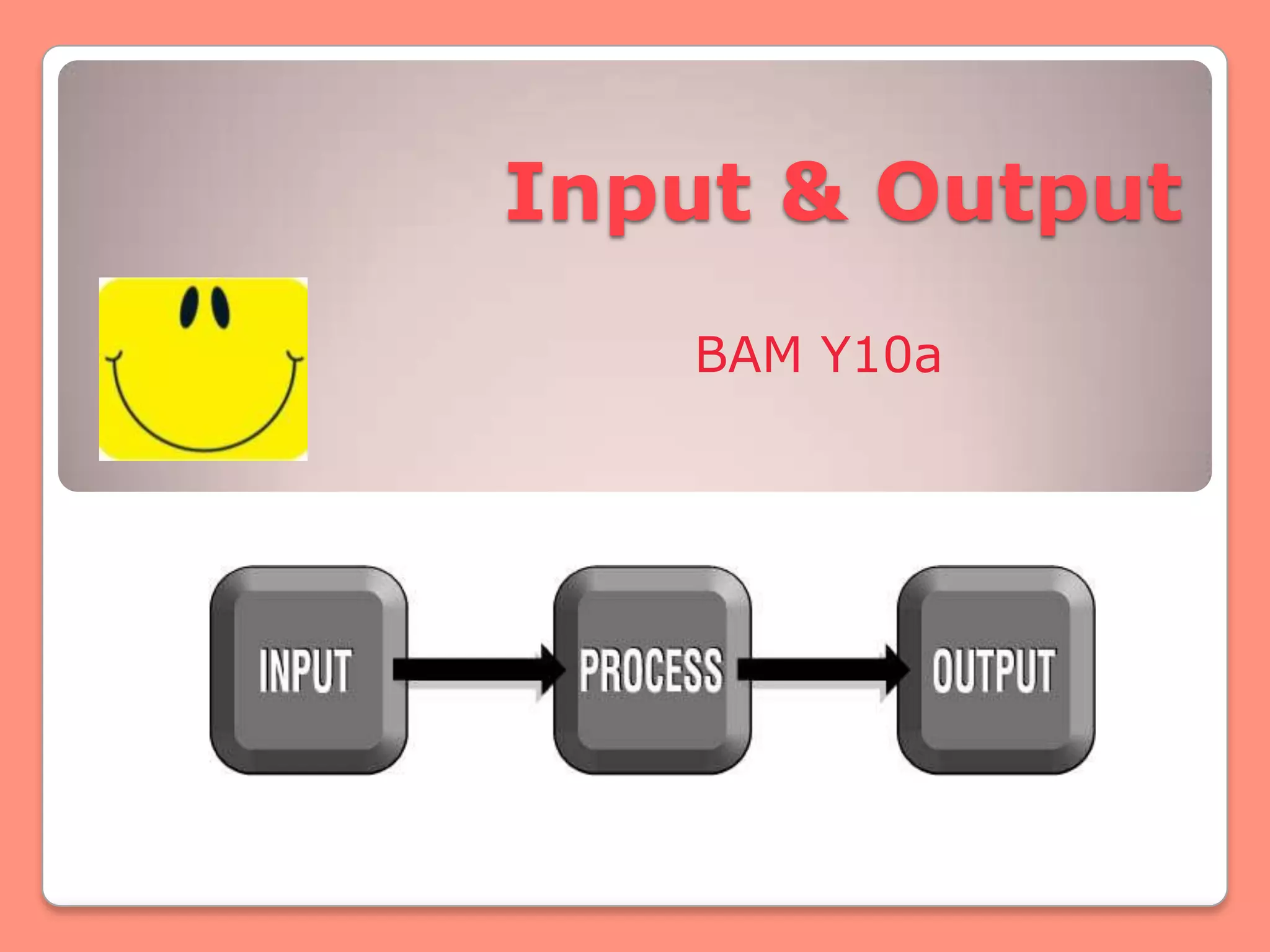 Input & Output

BAM Y10a

INPUT

PROCESS

OUTPUT